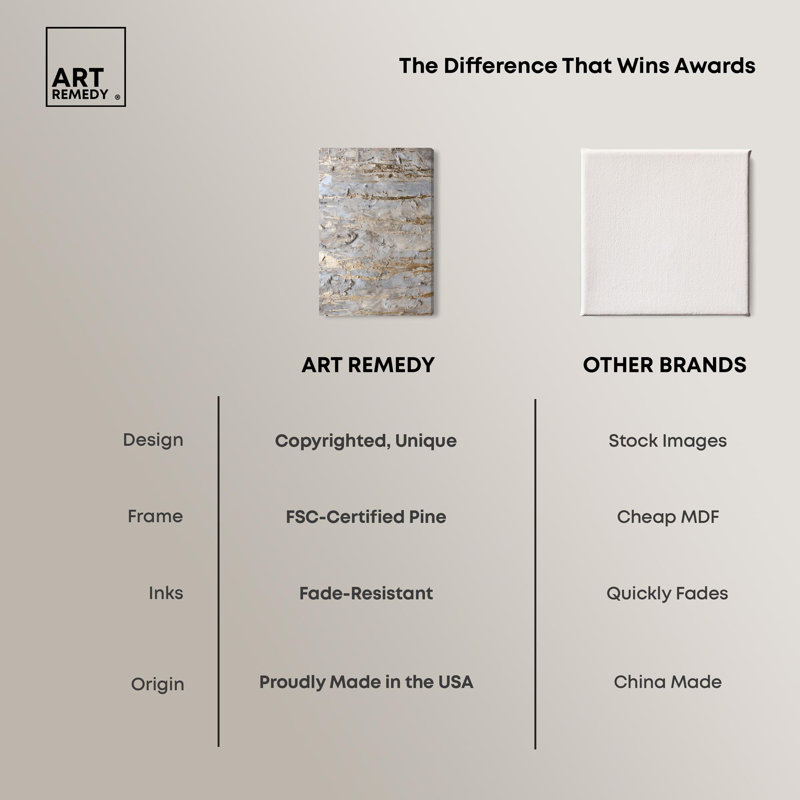 ART REMEDY ®

The Difference That Wins Awards

| | ART REMEDY | OTHER BRANDS |
|---|---|---|
| Design | Copyrighted, Unique | Stock Images |
| Frame | FSC-Certified Pine | Cheap MDF |
| Inks | Fade-Resistant | Quickly Fades |
| Origin | Proudly Made in the USA | China Made |